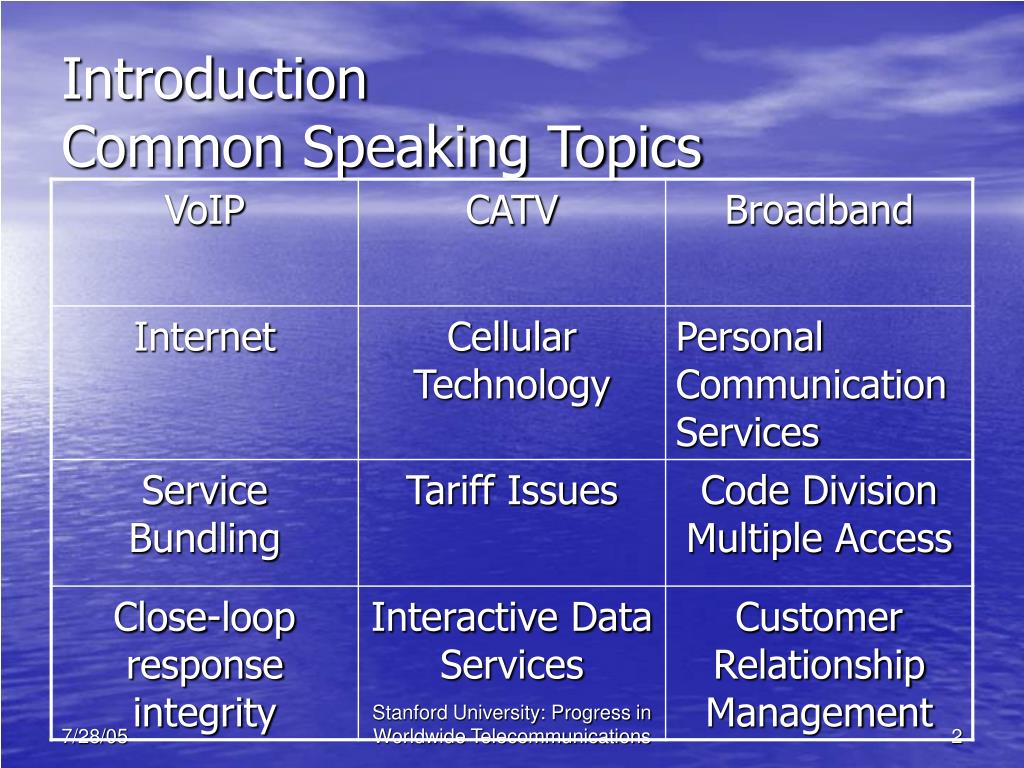 Introduction
Common Speaking Topics

| VoIP | CATV | Broadband |
|---|---|---|
| Internet | Cellular Technology | Personal Communication Services |
| Service Bundling | Tariff Issues | Code Division Multiple Access |
| Close-loop response integrity | Interactive Data Services | Customer Relationship Management |

7/28/05

Stanford University: Progress in Worldwide Telecommunications

2